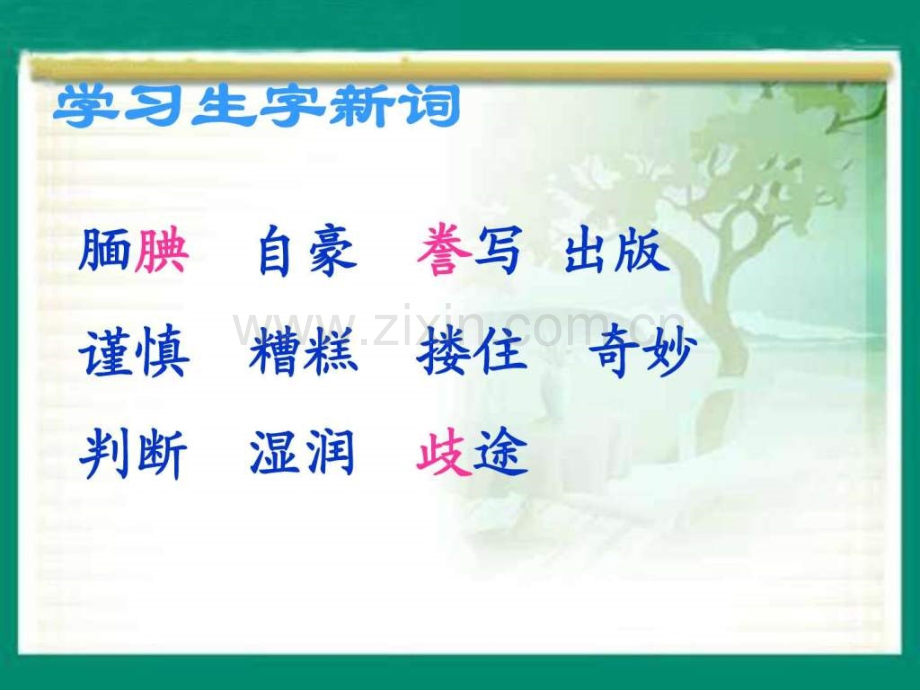 学习生字新词

腼腆　自豪　誊写　出版

谨慎　糟糕　搂住　奇妙

判断　湿润　歧途

www.zixin.com.cn